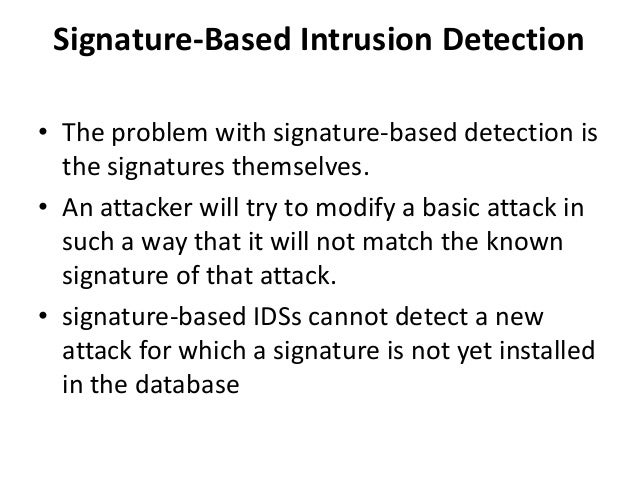 Signature-Based Intrusion Detection

• The problem with signature-based detection is the signatures themselves.

• An attacker will try to modify a basic attack in such a way that it will not match the known signature of that attack.

• signature-based IDSs cannot detect a new attack for which a signature is not yet installed in the database